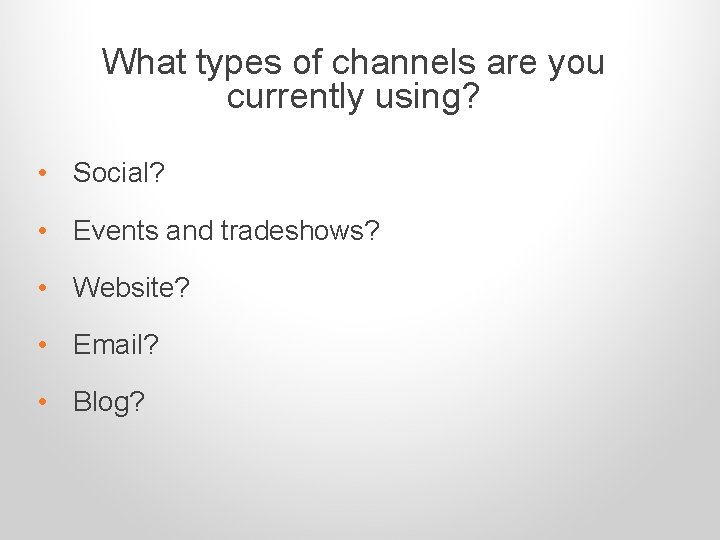 What types of channels are you currently using?

• Social?
• Events and tradeshows?
• Website?
• Email?
• Blog?